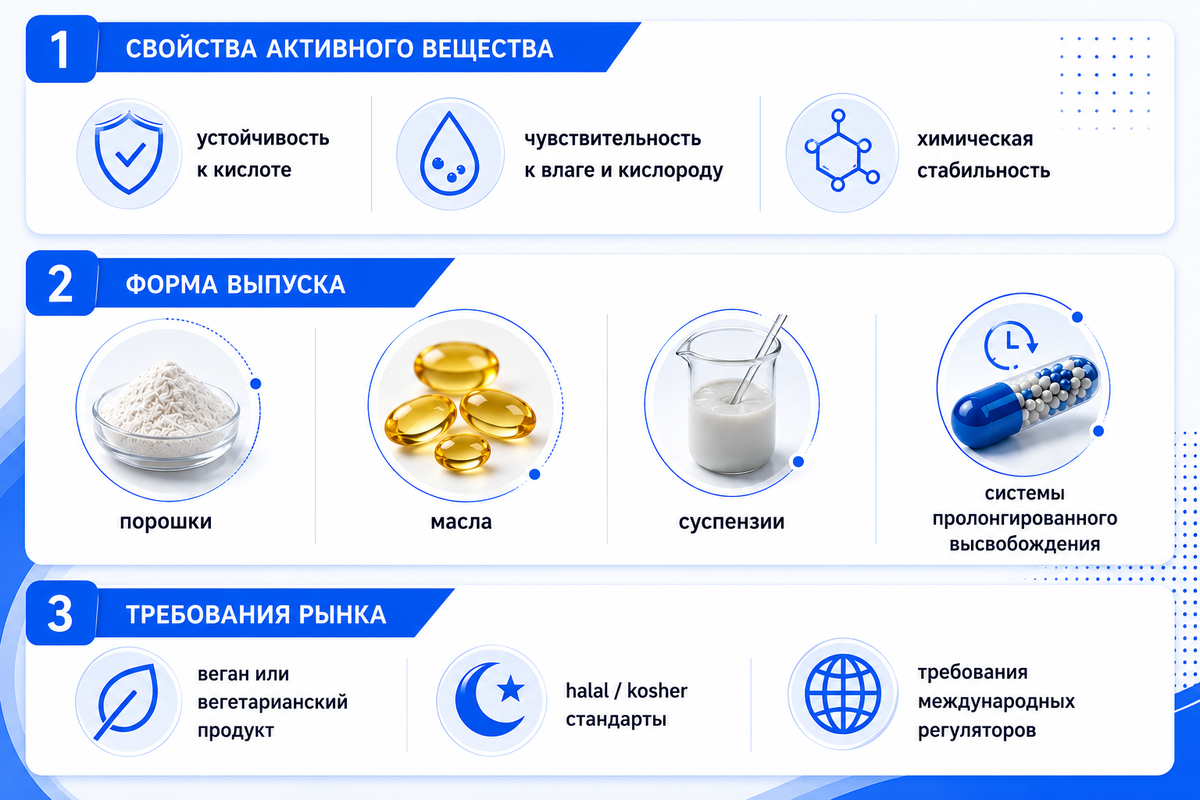 1 СВОЙСТВА АКТИВНОГО ВЕЩЕСТВА

устойчивость к кислоте

чувствительность к влаге и кислороду

химическая стабильность

2 ФОРМА ВЫПУСКА

порошки

масла

суспензии

системы пролонгированного высвобождения

3 ТРЕБОВАНИЯ РЫНКА

веган или вегетарианский продукт

halal / kosher стандарты

требования международных регуляторов